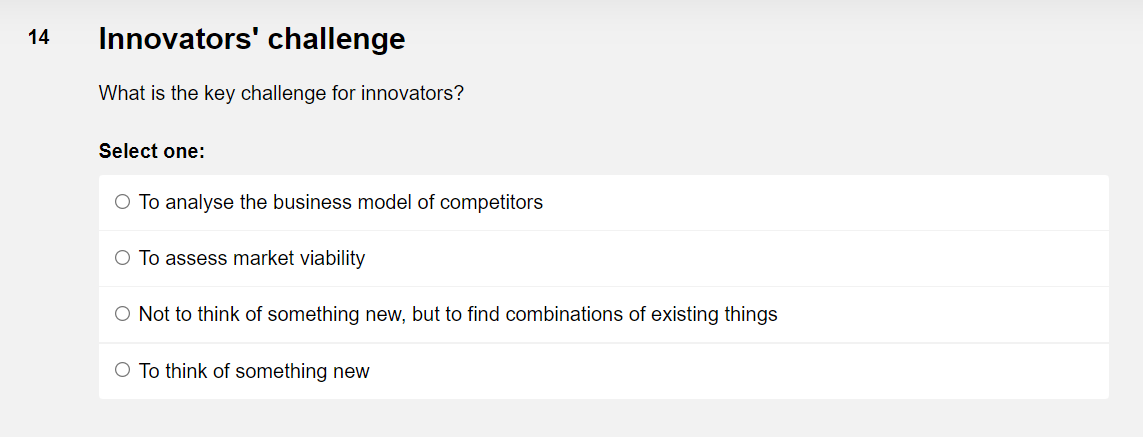 14

Innovators' challenge

What is the key challenge for innovators?

Select one:

○ To analyse the business model of competitors

○ To assess market viability

○ Not to think of something new, but to find combinations of existing things

○ To think of something new